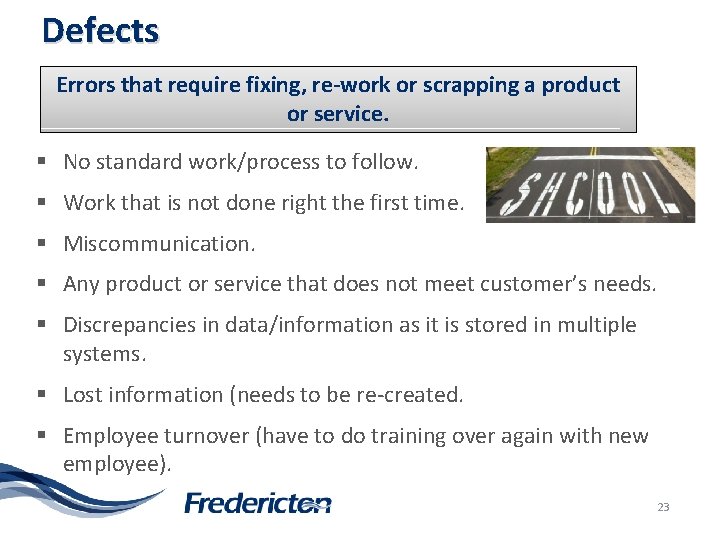 Defects

Errors that require fixing, re-work or scrapping a product or service.

SHCOOL

▪ No standard work/process to follow.

▪ Work that is not done right the first time.

▪ Miscommunication.

▪ Any product or service that does not meet customer's needs.

▪ Discrepancies in data/information as it is stored in multiple systems.

▪ Lost information (needs to be re-created.

▪ Employee turnover (have to do training over again with new employee).

Fredericton

23